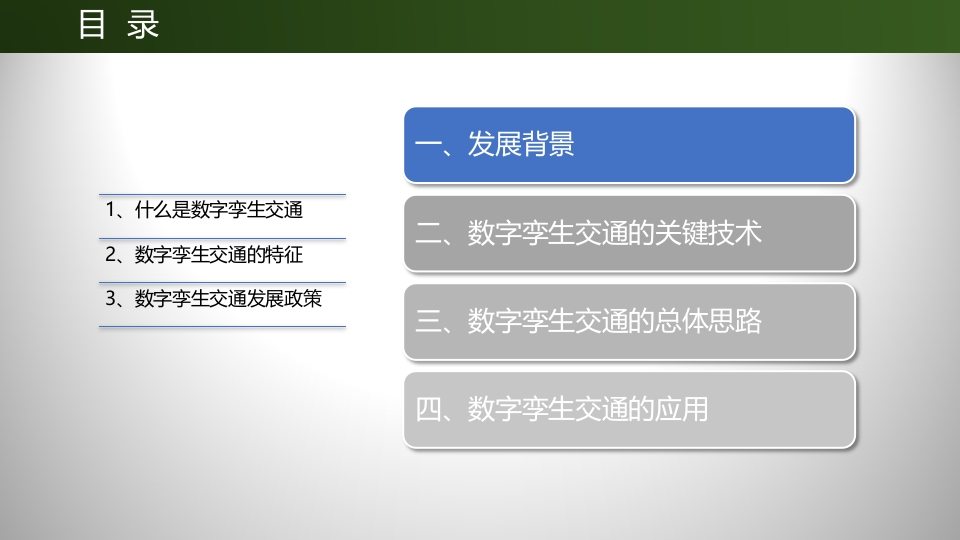 目 录

1、什么是数字孪生交通

2、数字孪生交通的特征

3、数字孪生交通发展政策

一、发展背景

二、数字孪生交通的关键技术

三、数字孪生交通的总体思路

四、数字孪生交通的应用